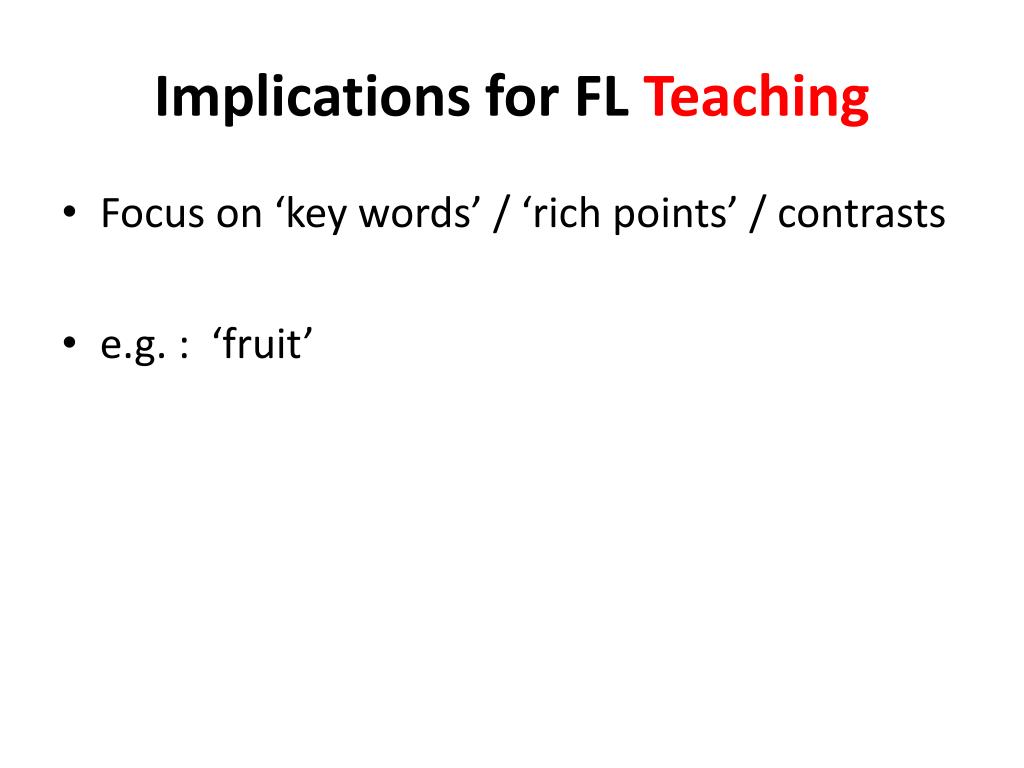 Implications for FL Teaching

• Focus on ‘key words’ / ‘rich points’ / contrasts

• e.g. : ‘fruit’